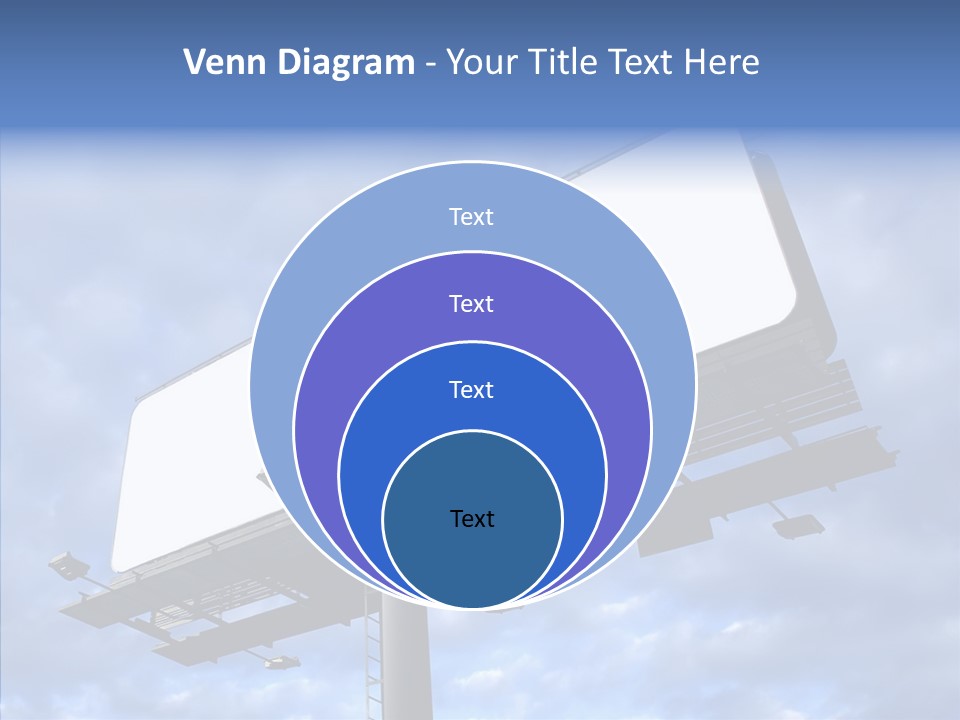 Venn Diagram - Your Title Text Here

Text

Text

Text

Text